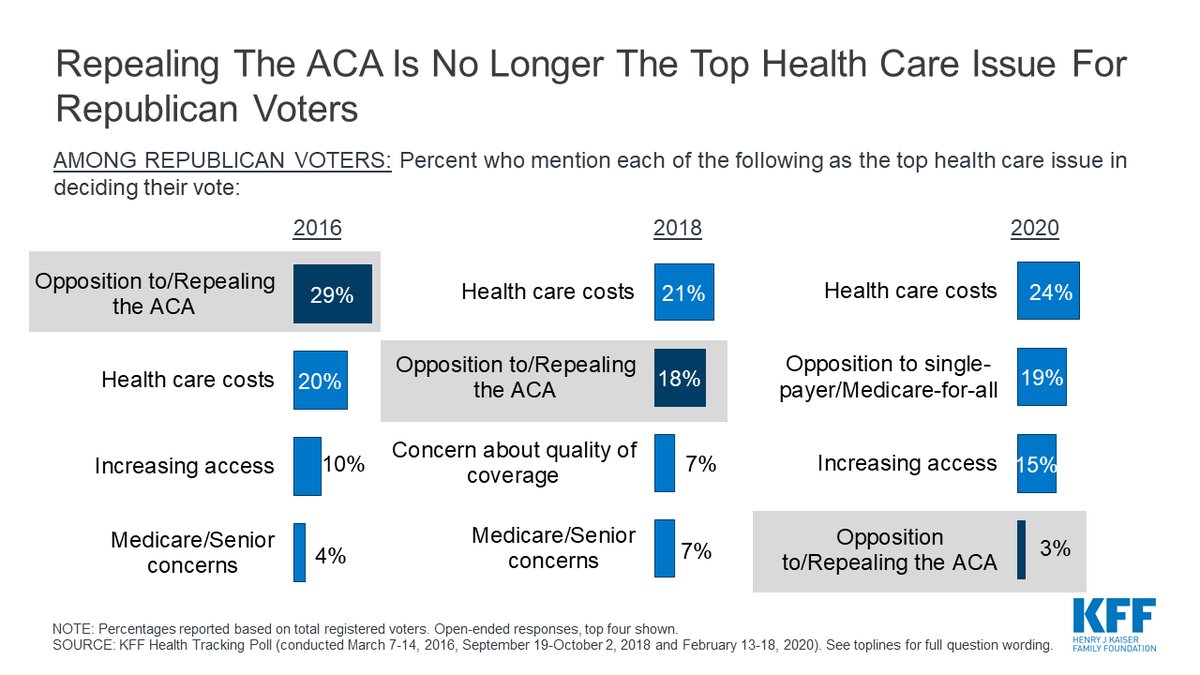 Repealing The ACA Is No Longer The Top Health Care Issue For Republican Voters

AMONG REPUBLICAN VOTERS: Percent who mention each of the following as the top health care issue in deciding their vote:

2016

Opposition to/Repealing the ACA 29%

Health care costs 20%

Increasing access 10%

Medicare/Senior concerns 4%

2018

Health care costs 21%

Opposition to/Repealing the ACA 18%

Concern about quality of coverage 7%

Medicare/Senior concerns 7%

2020

Health care costs 24%

Opposition to single-payer/Medicare-for-all 19%

Increasing access 15%

Opposition to/Repealing the ACA 3%

NOTE: Percentages reported based on total registered voters. Open-ended responses, top four shown.
SOURCE: KFF Health Tracking Poll (conducted March 7-14, 2016, September 19-October 2, 2018 and February 13-18, 2020). See toplines for full question wording.

KFF
HENRY J KAISER FAMILY FOUNDATION